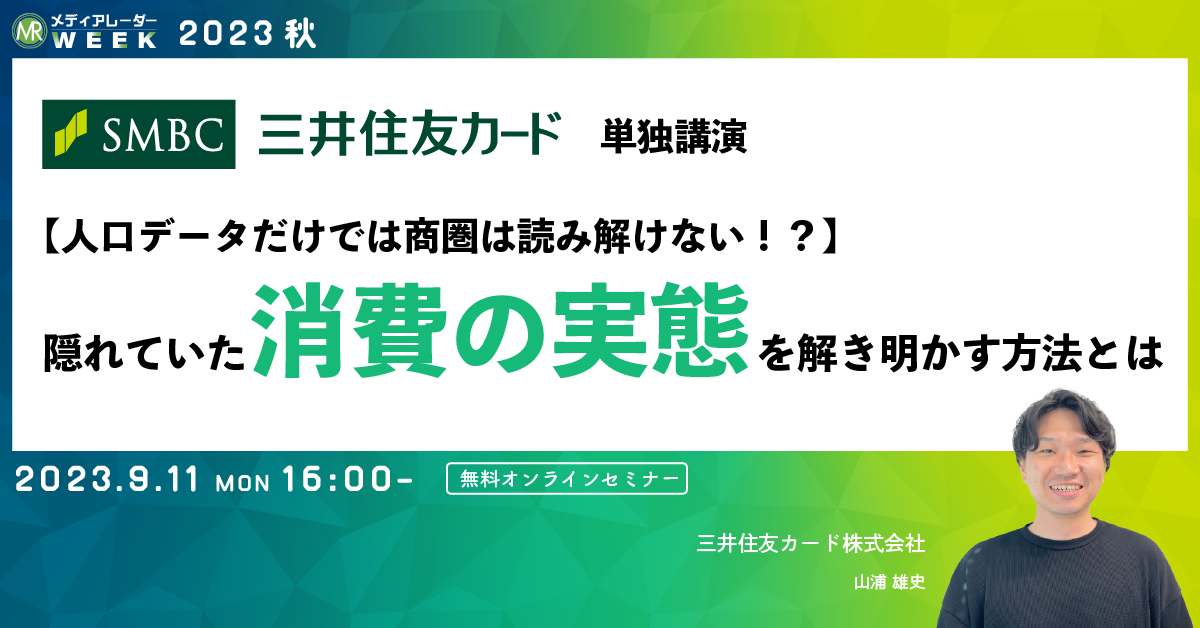 MR メディアレーダー WEEK 2023 秋

SMBC 三井住友カード 単独講演

【人口データだけでは商圏は読み解けない！？】

隠れていた消費の実態を解き明かす方法とは

2023.9.11 MON 16:00-

無料オンラインセミナー

三井住友カード株式会社

山浦 雄史